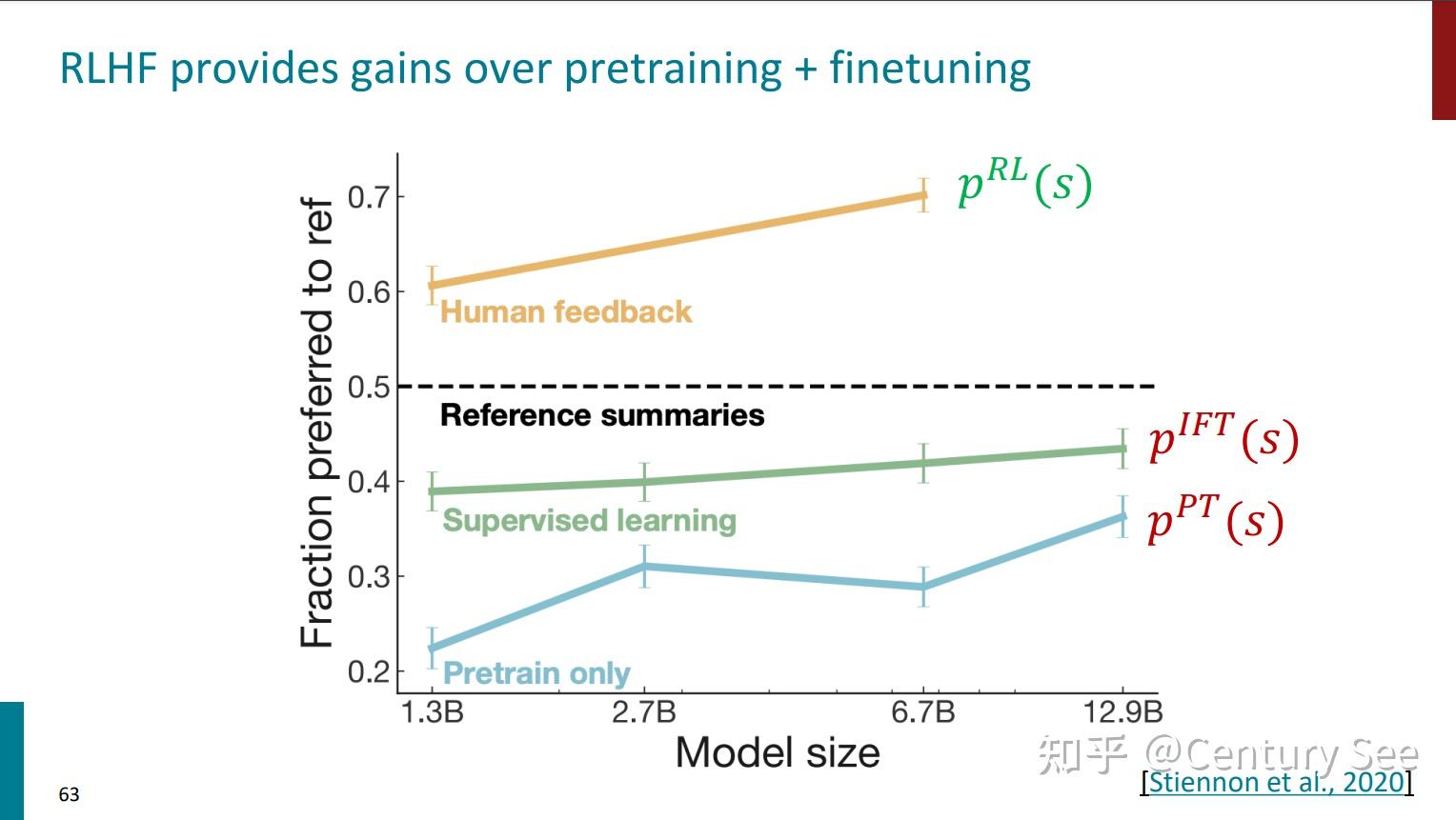 RLHF provides gains over pretraining + finetuning

Fraction preferred to ref

0.7
0.6
0.5
0.4
0.3
0.2

$p^{RL}(s)$

Human feedback

Reference summaries

$p^{IFT}(s)$

Supervised learning

$p^{PT}(s)$

Pretrain only

1.3B
2.7B
6.7B
12.9B

Model size

知乎 @Century See

[Stiennon et al., 2020]

63